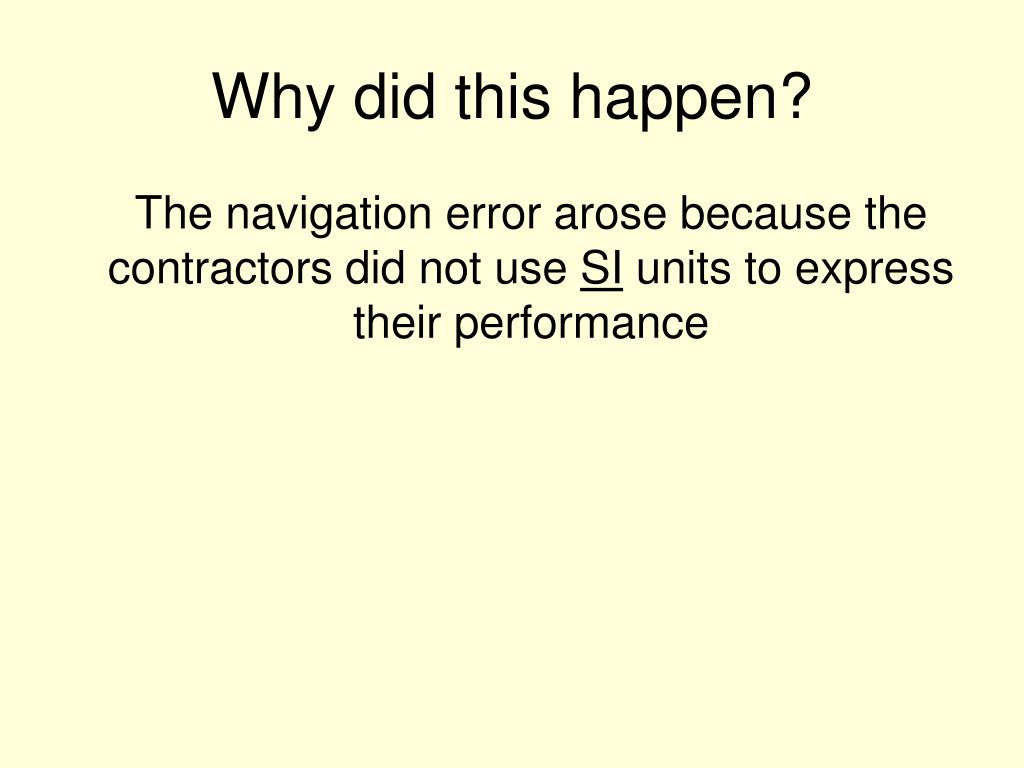 Why did this happen?

The navigation error arose because the contractors did not use SI units to express their performance